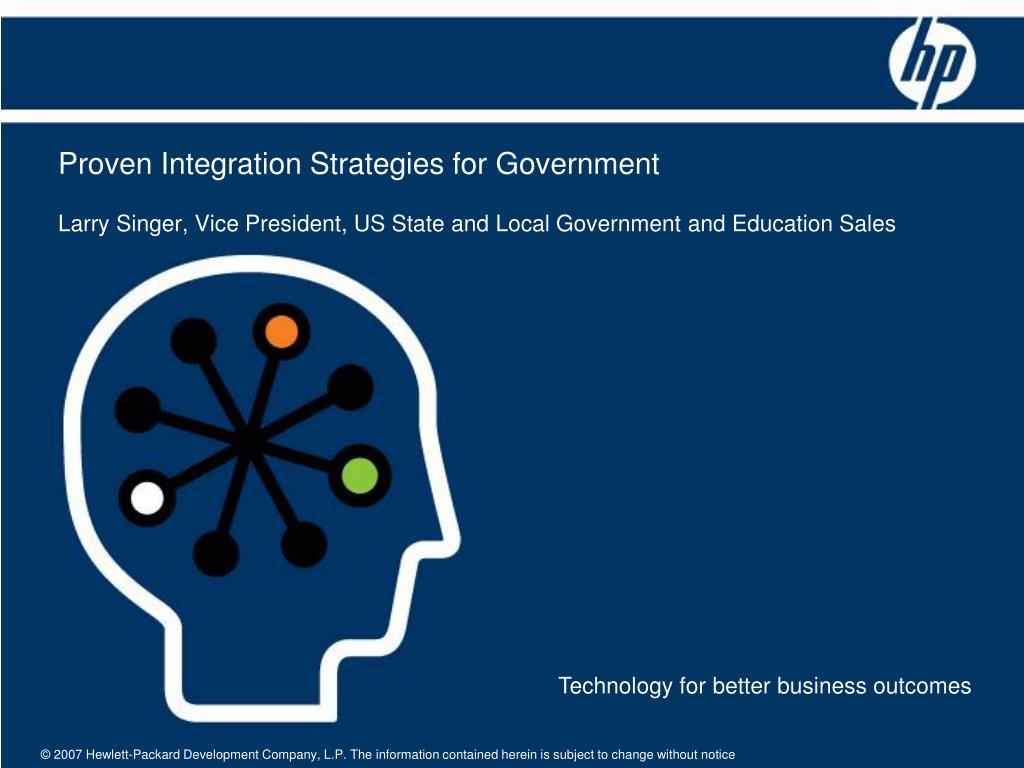 hp

Proven Integration Strategies for Government

Larry Singer, Vice President, US State and Local Government and Education Sales

Technology for better business outcomes

© 2007 Hewlett-Packard Development Company, L.P. The information contained herein is subject to change without notice